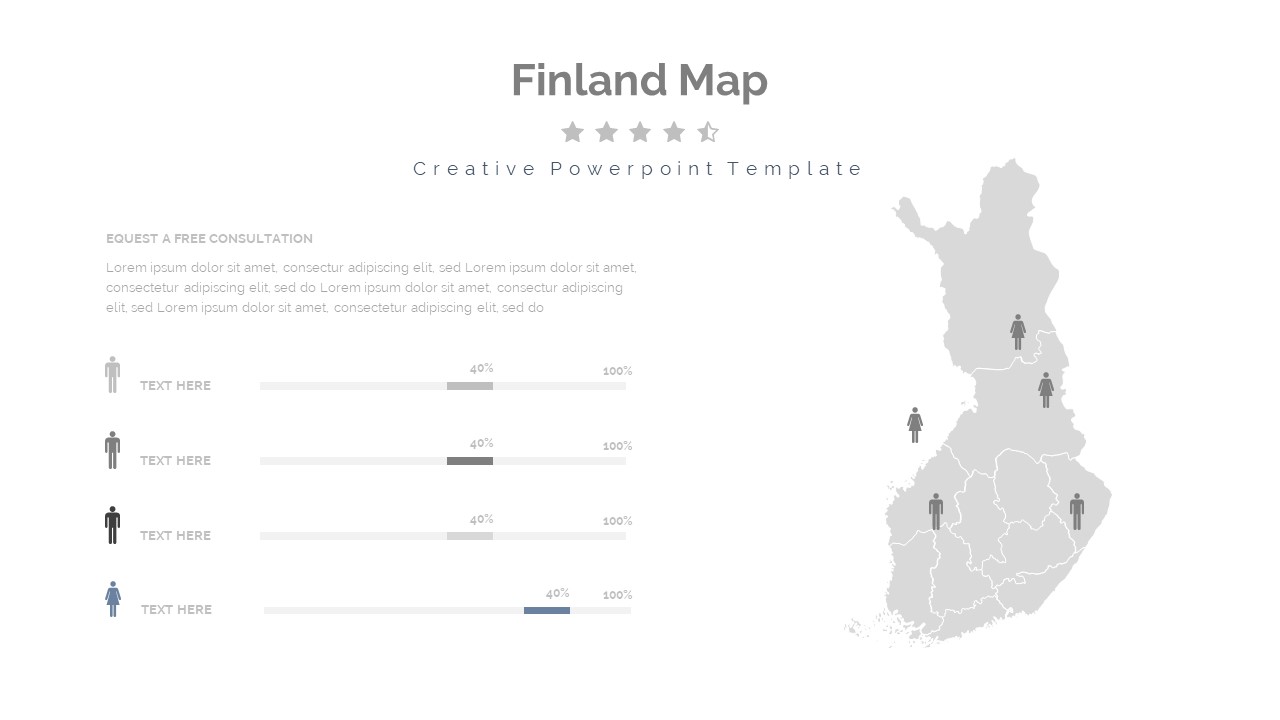 Finland Map

Creative Powerpoint Template

EQUEST A FREE CONSULTATION

Lorem ipsum dolor sit amet, consectur adipiscing elit, sed Lorem ipsum dolor sit amet, consectetur adipiscing elit, sed do Lorem ipsum dolor sit amet, consectur adipiscing elit, sed Lorem ipsum dolor sit amet, consectetur adipiscing elit, sed do

TEXT HERE 40% 100%

TEXT HERE 40% 100%

TEXT HERE 40% 100%

TEXT HERE 40% 100%